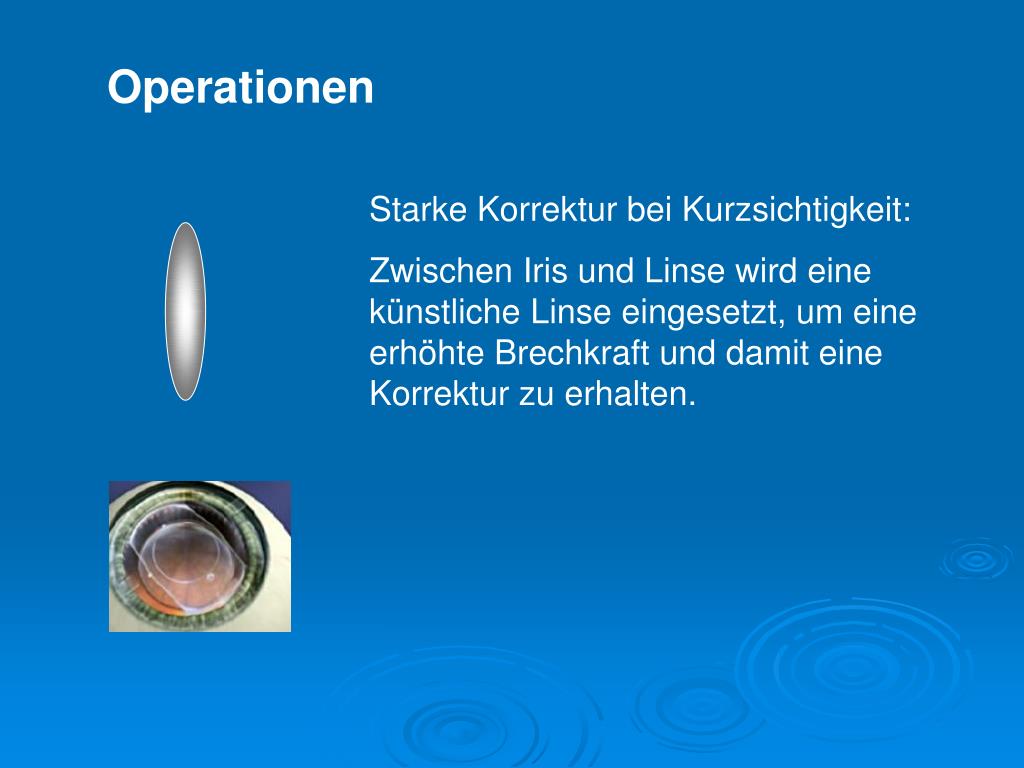 Operationen

Starke Korrektur bei Kurzsichtigkeit:

Zwischen Iris und Linse wird eine künstliche Linse eingesetzt, um eine erhöhte Brechkraft und damit eine Korrektur zu erhalten.